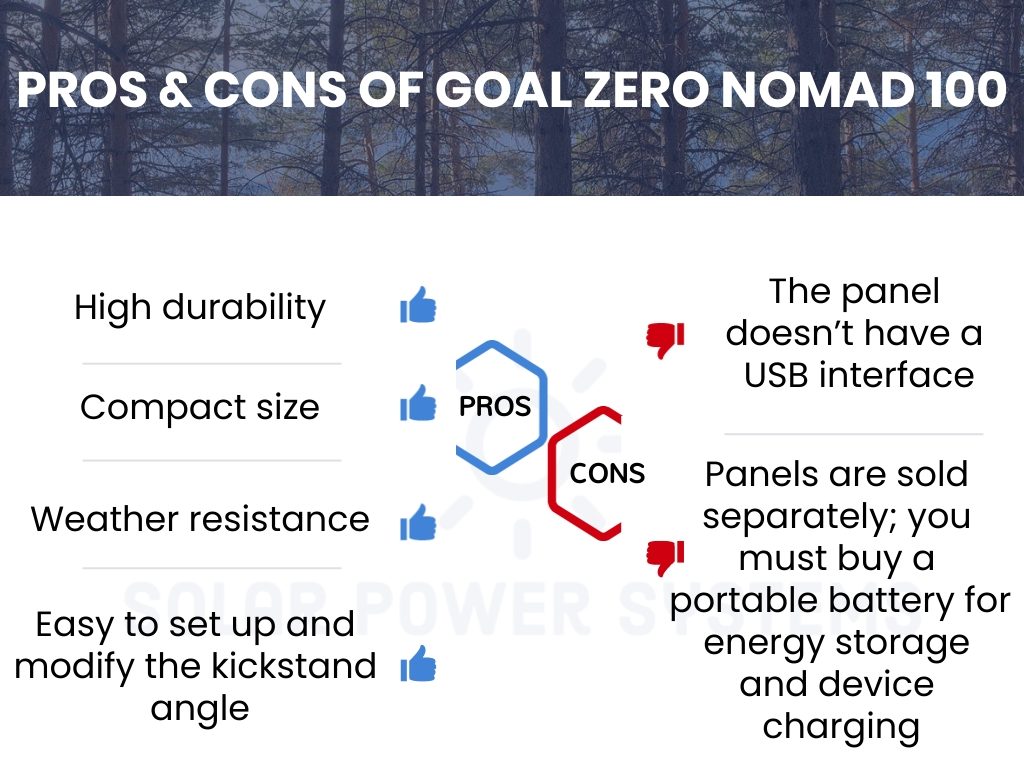 PROS & CONS OF GOAL ZERO NOMAD 100

High durability

Compact size

Weather resistance

Easy to set up and modify the kickstand angle

PROS

CONS

The panel doesn't have a USB interface

Panels are sold separately; you must buy a portable battery for energy storage and device charging

SOLAR POWER SYSTEMS